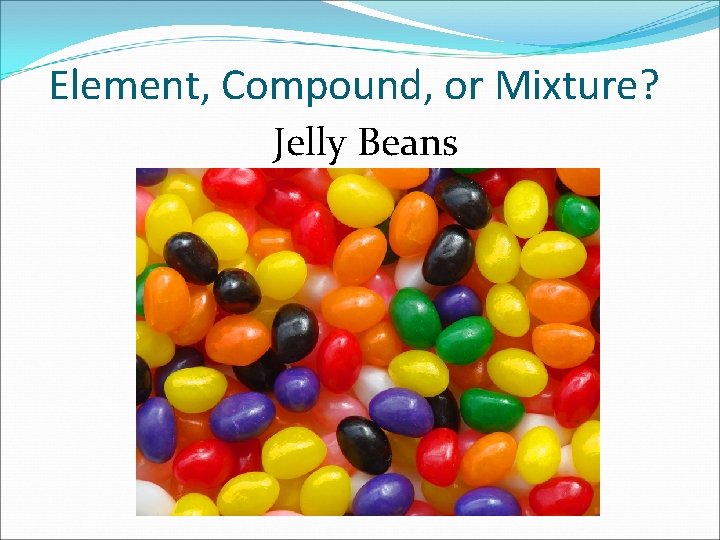 Element, Compound, or Mixture?

Jelly Beans